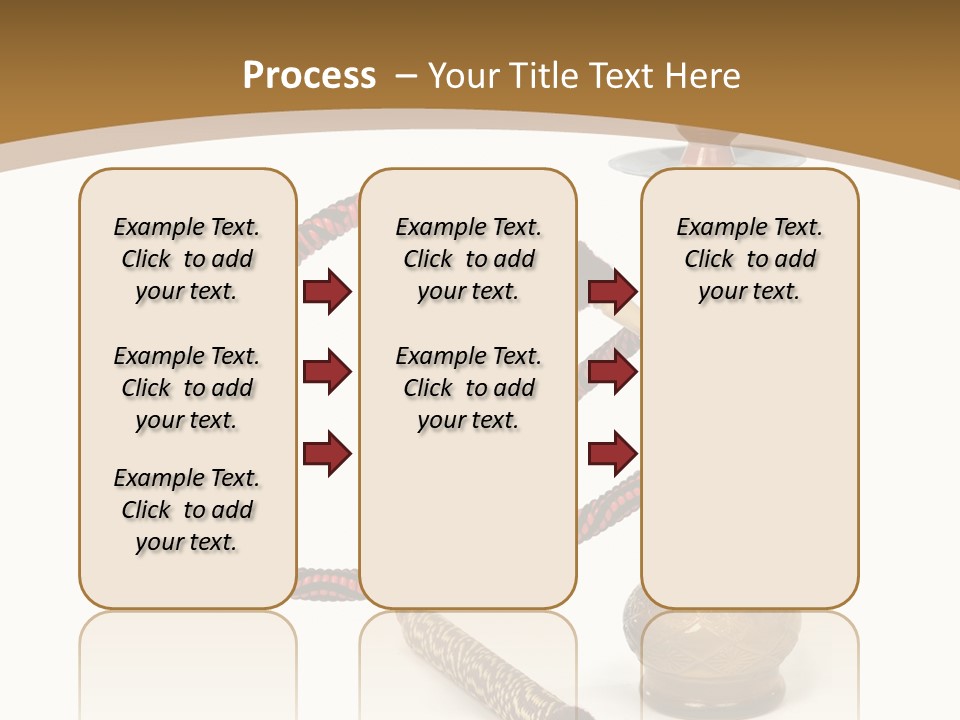 Process – Your Title Text Here

Example Text. Click to add your text.

Example Text. Click to add your text.

Example Text. Click to add your text.

Example Text. Click to add your text.

Example Text. Click to add your text.

Example Text. Click to add your text.